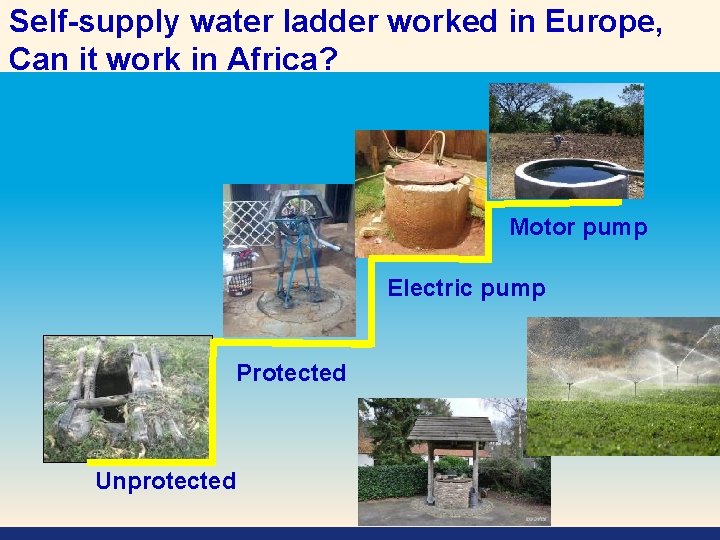 Self-supply water ladder worked in Europe, Can it work in Africa?

Motor pump

Electric pump

Protected

Unprotected